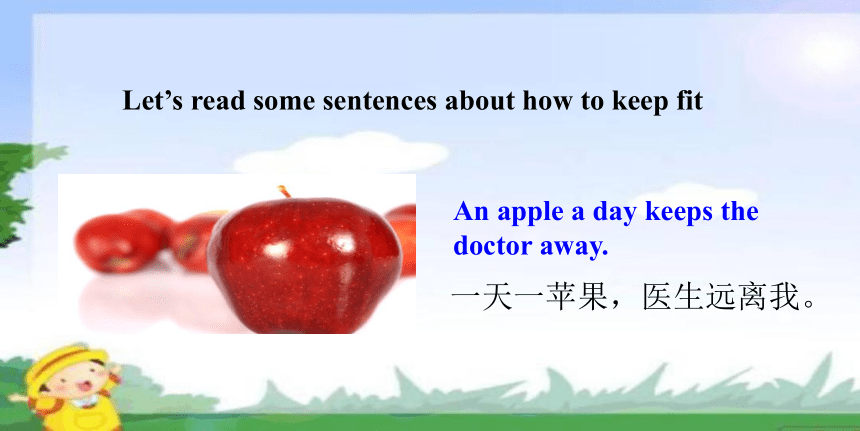 Let’s read some sentences about how to keep fit

An apple a day keeps the doctor away.

一天一苹果，医生远离我。